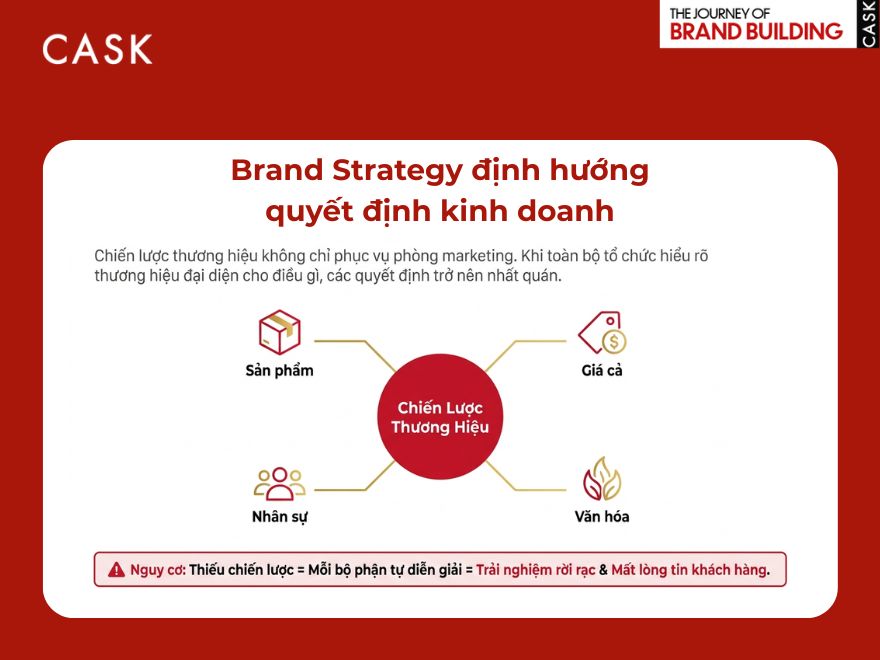 CASK

THE JOURNEY OF
BRAND BUILDING
CASK

Brand Strategy định hướng quyết định kinh doanh

Chiến lược thương hiệu không chỉ phục vụ phòng marketing. Khi toàn bộ tổ chức hiểu rõ thương hiệu đại diện cho điều gì, các quyết định trở nên nhất quán.

Sản phẩm

Giá cả

Chiến Lược Thương Hiệu

Nhân sự

Văn hóa

Nguy cơ: Thiếu chiến lược = Mỗi bộ phận tự diễn giải = Trải nghiệm rời rạc & Mất lòng tin khách hàng.